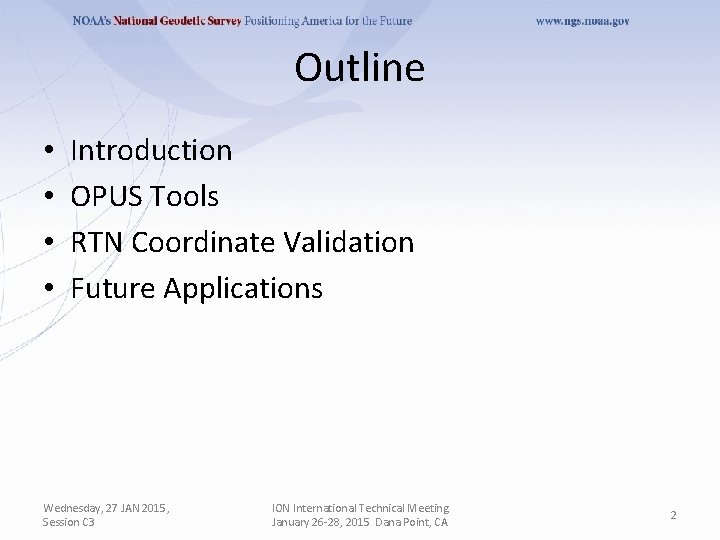 NOAA's National Geodetic Survey Positioning America for the Future www.ngs.noaa.gov

Outline

• Introduction
• OPUS Tools
• RTN Coordinate Validation
• Future Applications

Wednesday, 27 JAN 2015, Session C3

ION International Technical Meeting January 26-28, 2015 Dana Point, CA

2